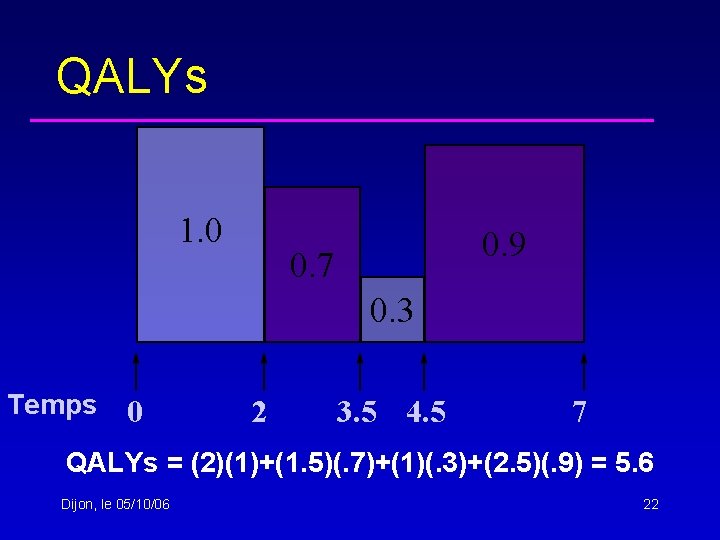 QALYs

1.0

0.7

0.3

0.9

Temps 0 2 3.5 4.5 7

QALYs = (2)(1)+(1.5)(.7)+(1)(.3)+(2.5)(.9) = 5.6

Dijon, le 05/10/06

22